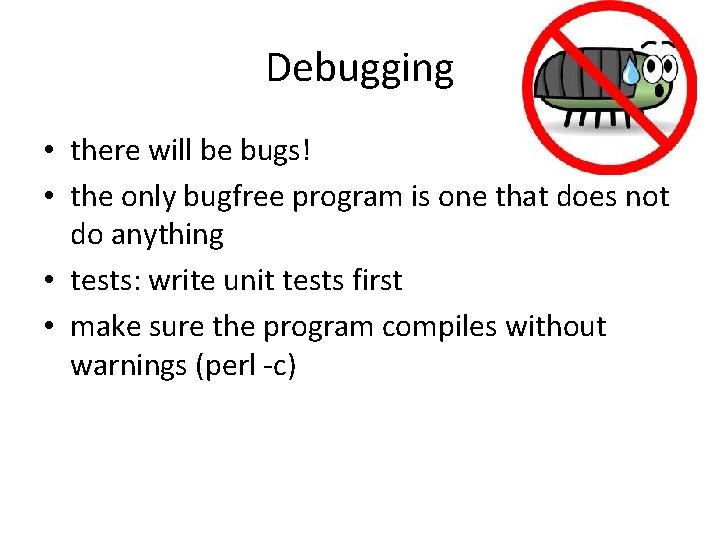 Debugging

• there will be bugs!
• the only bugfree program is one that does not do anything
• tests: write unit tests first
• make sure the program compiles without warnings (perl -c)